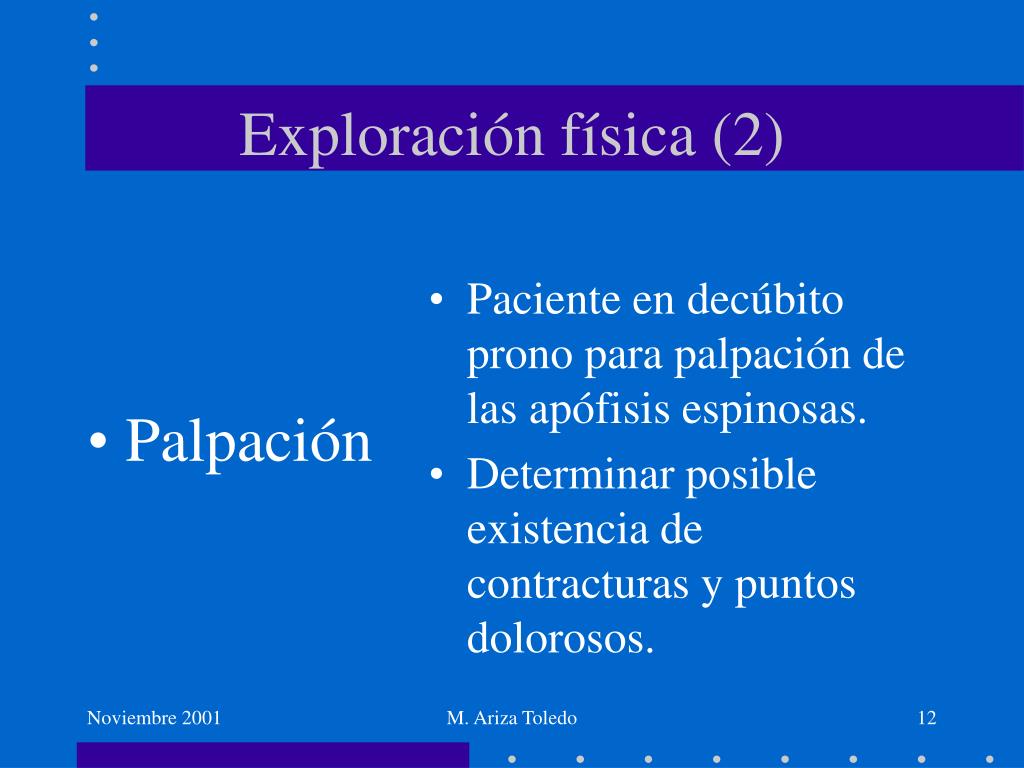 Exploración física (2)

• Palpación

• Paciente en decúbito prono para palpación de las apófisis espinosas.
• Determinar posible existencia de contracturas y puntos dolorosos.

Noviembre 2001
M. Ariza Toledo
12